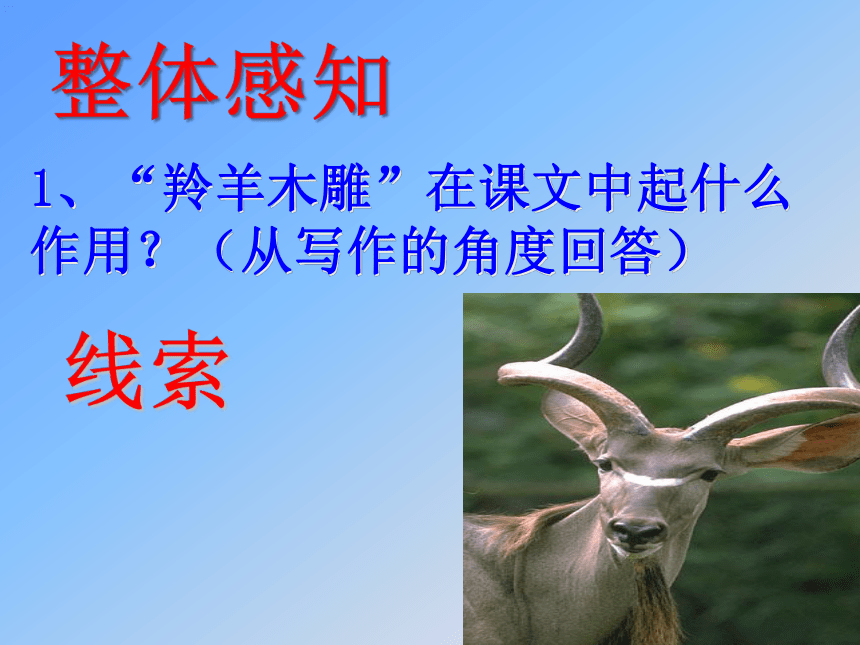 整体感知

1、“羚羊木雕”在课文中起什么作用？（从写作的角度回答）

线索